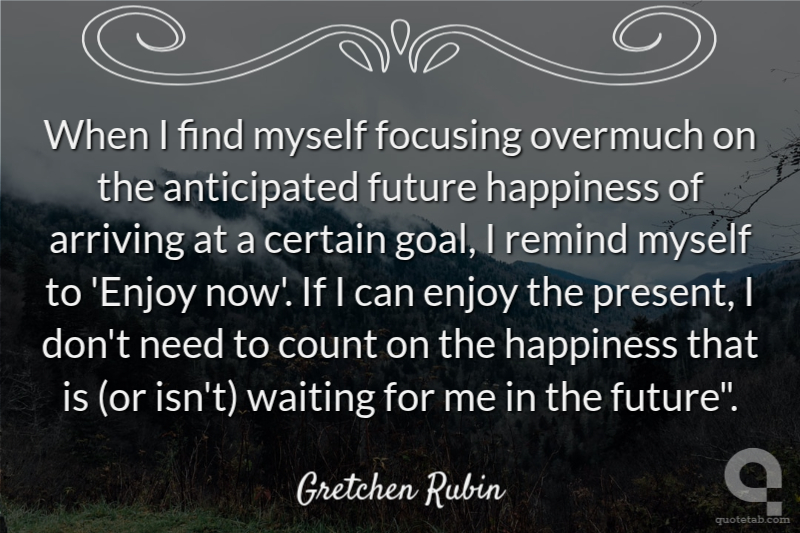 When I find myself focusing overmuch on the anticipated future happiness of arriving at a certain goal, I remind myself to 'Enjoy now'. If I can enjoy the present, I don't need to count on the happiness that is (or isn't) waiting for me in the future".

Gretchen Rubin

quotetab.com